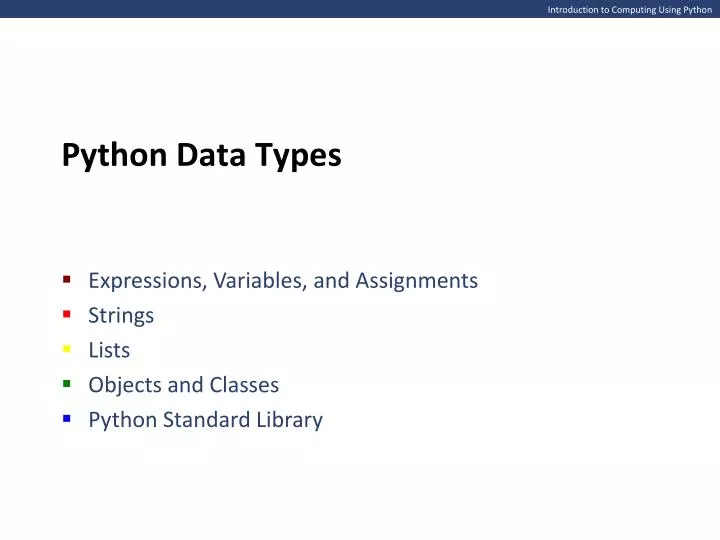 Introduction to Computing Using Python

Python Data Types

- Expressions, Variables, and Assignments
- Strings
- Lists
- Objects and Classes
- Python Standard Library